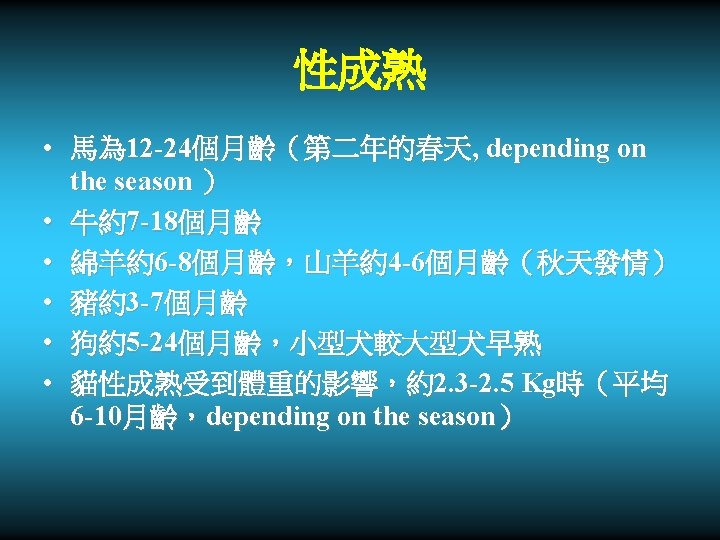 性成熟

• 馬為12-24個月齡（第二年的春天, depending on the season ）
• 牛約7-18個月齡
• 綿羊約6-8個月齡，山羊約4-6個月齡（秋天發情）
• 豬約3-7個月齡
• 狗約5-24個月齡，小型犬較大型犬早熟
• 貓性成熟受到體重的影響，約2.3-2.5 Kg時（平均6-10月齡，depending on the season）